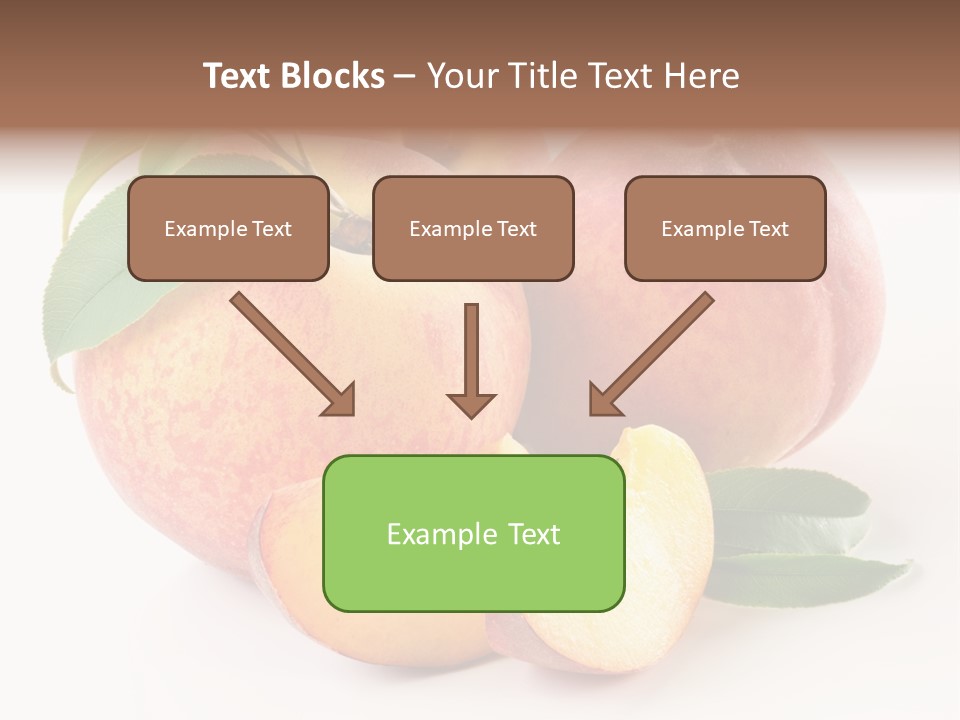 Text Blocks – Your Title Text Here

Example Text

Example Text

Example Text

Example Text